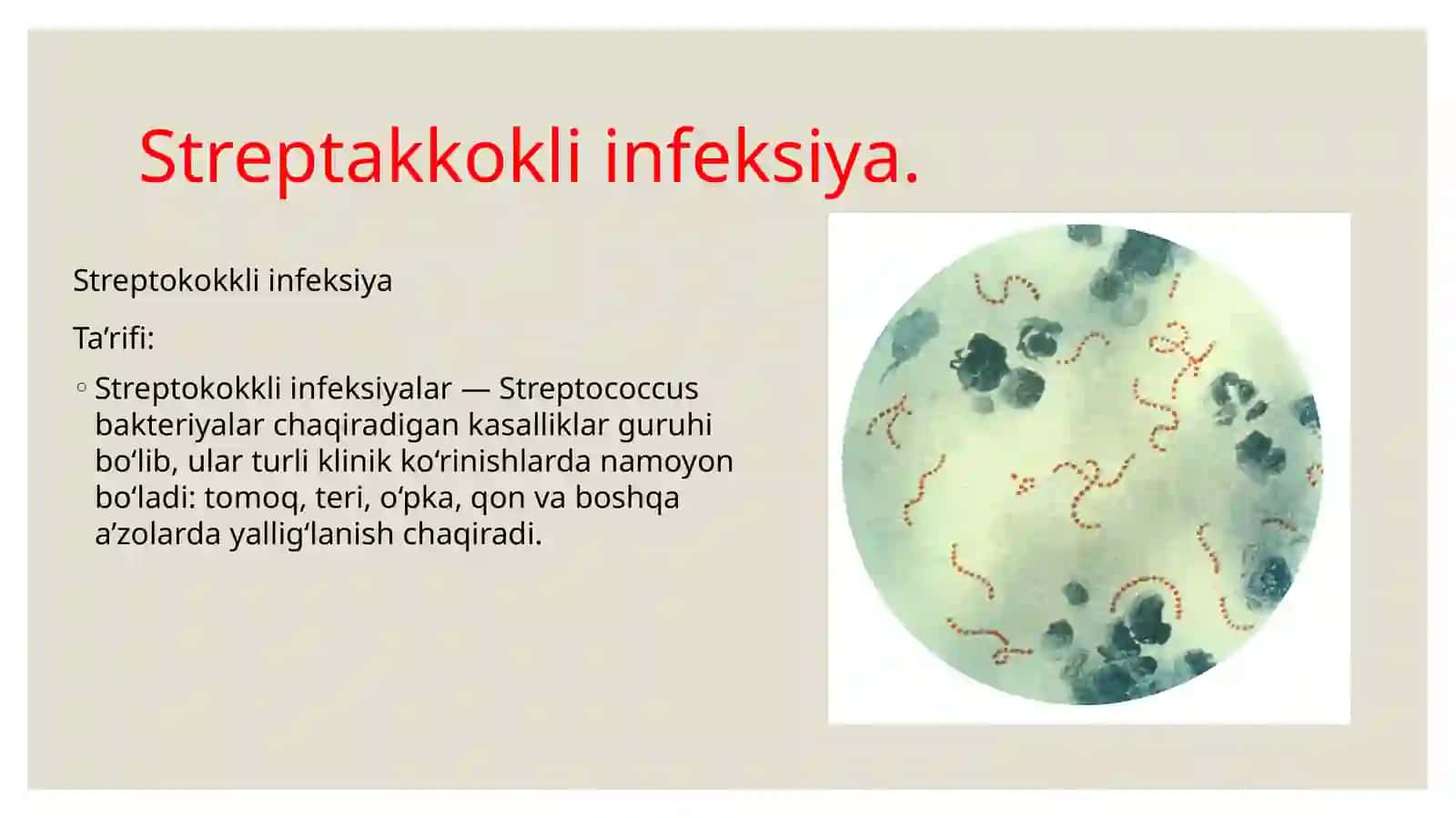 Streptakkokli infeksiya.

Streptokokkli infeksiya

Ta’rifi:

◦ Streptokokkli infeksiyalar — Streptococcus bakteriyalar chaqiradigan kasalliklar guruhi bo‘lib, ular turli klinik ko‘rinishlarda namoyon bo‘ladi: tomoq, teri, o‘pka, qon va boshqa a’zolarda yallig‘lanish chaqiradi.